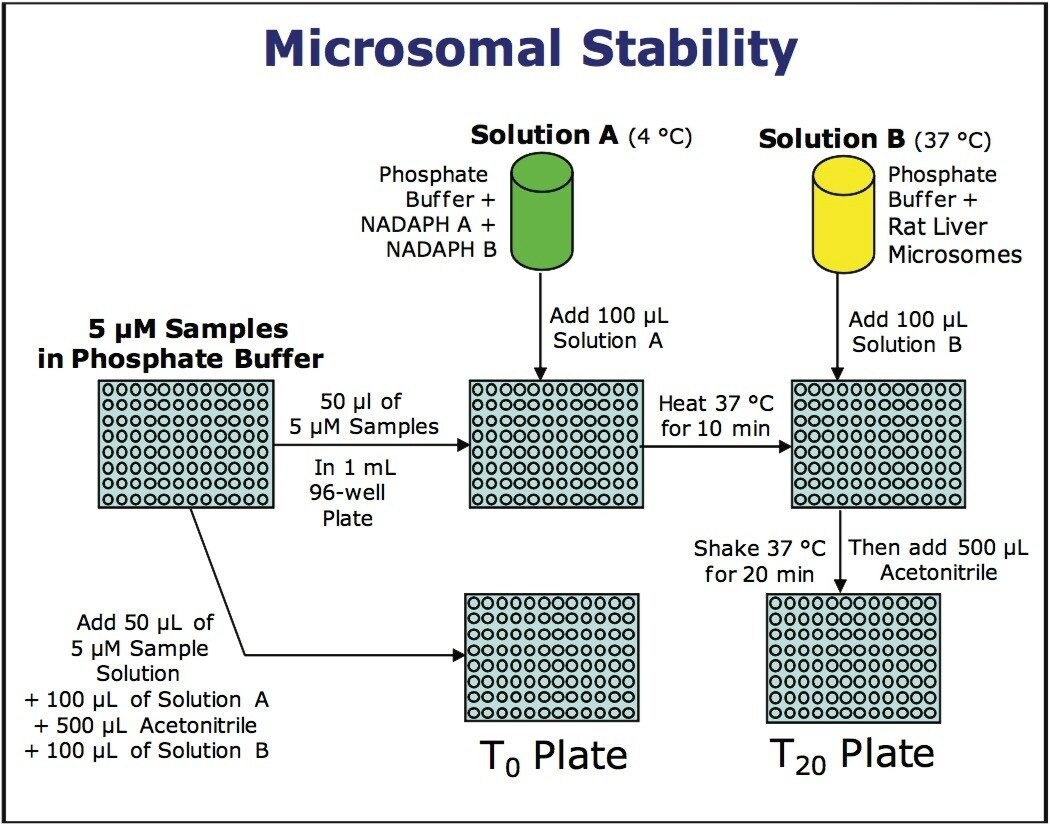 Microsomal Stability

Solution A (4 °C)

Phosphate Buffer + NADAPH A + NADAPH B

Solution B (37 °C)

Phosphate Buffer + Rat Liver Microsomes

5 μM Samples in Phosphate Buffer

Add 100 μL Solution A

Add 100 μL Solution B

50 μl of 5 μM Samples

In 1 mL 96-well Plate

Heat 37 °C for 10 min

Shake 37 °C for 20 min

Then add 500 μL Acetonitrile

Add 50 μL of 5 μM Sample Solution + 100 μL of Solution A + 500 μL Acetonitrile + 100 μL of Solution B

$T_0$ Plate

$T_{20}$ Plate